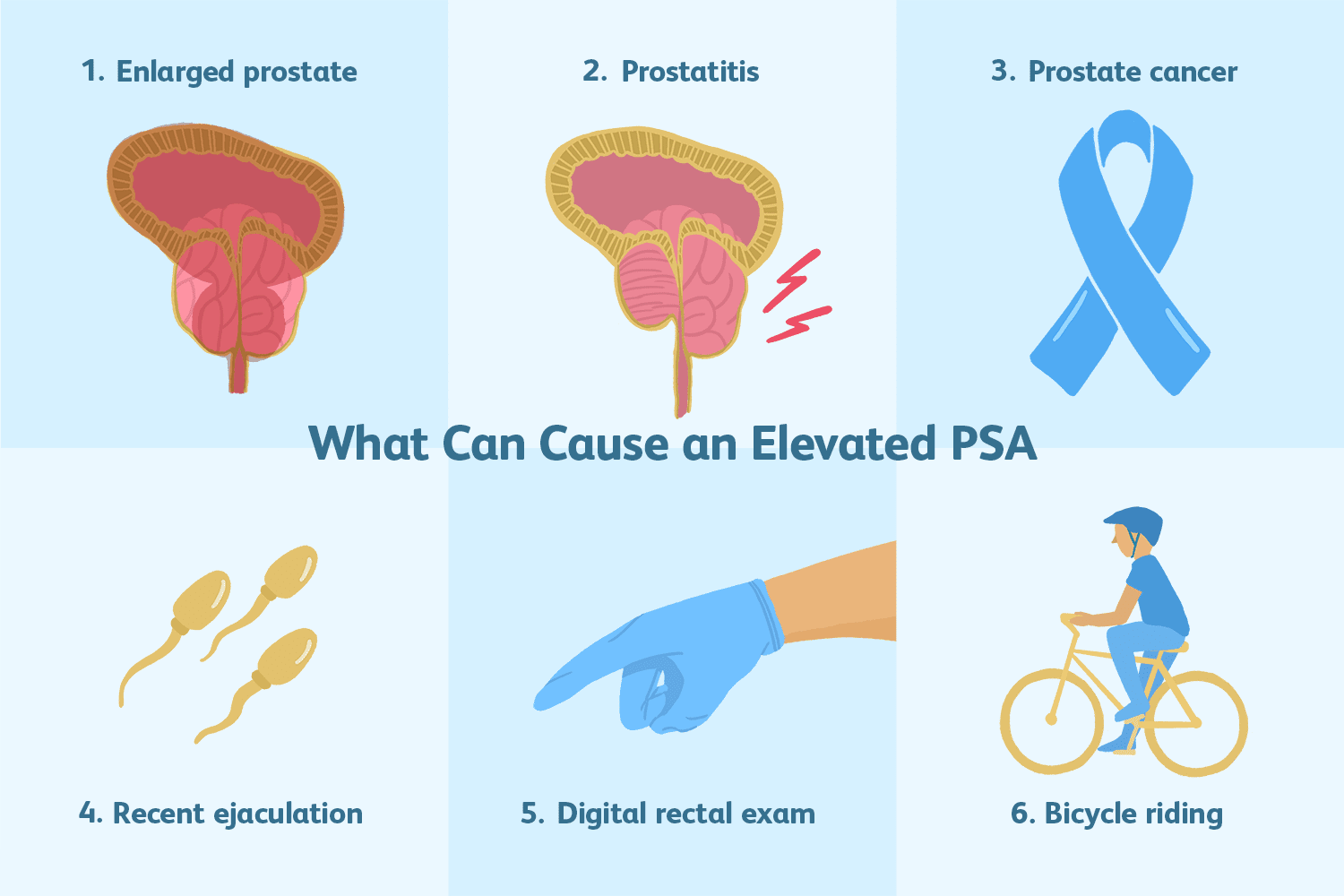 1. Enlarged prostate

2. Prostatitis

3. Prostate cancer

What Can Cause an Elevated PSA

4. Recent ejaculation

5. Digital rectal exam

6. Bicycle riding